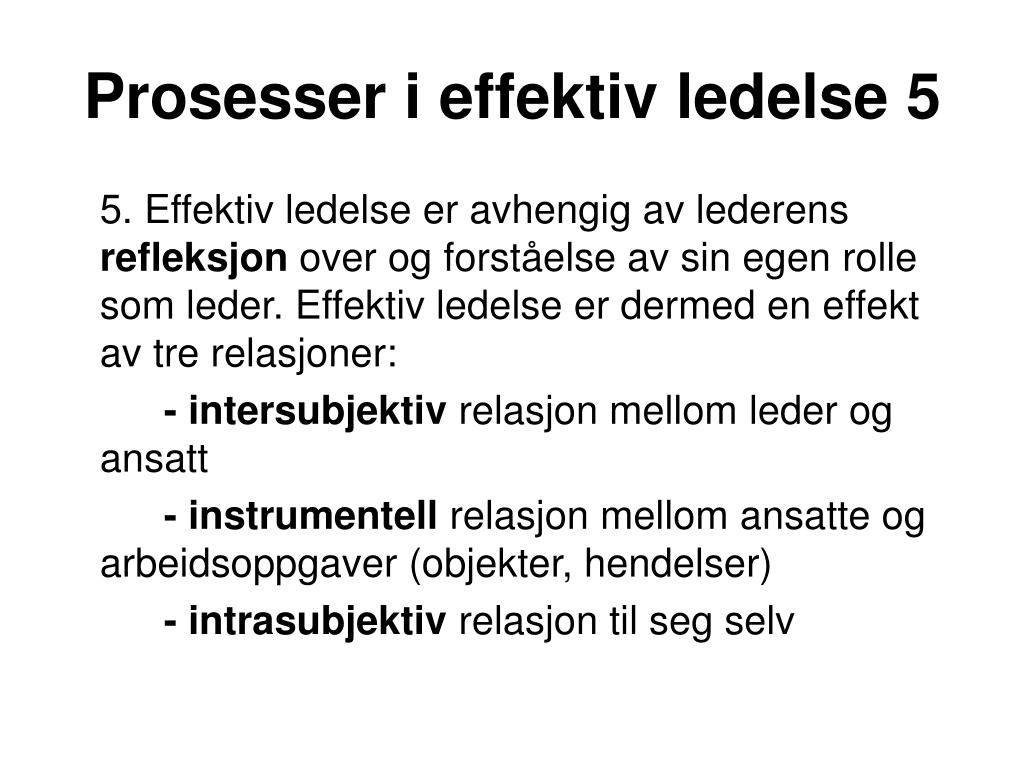 Prosesser i effektiv ledelse 5

5. Effektiv ledelse er avhengig av lederens refleksjon over og forståelse av sin egen rolle som leder. Effektiv ledelse er dermed en effekt av tre relasjoner:

- intersubjektiv relasjon mellom leder og ansatt

- instrumentell relasjon mellom ansatte og arbeidsoppgaver (objekter, hendelser)

- intrasubjektiv relasjon til seg selv